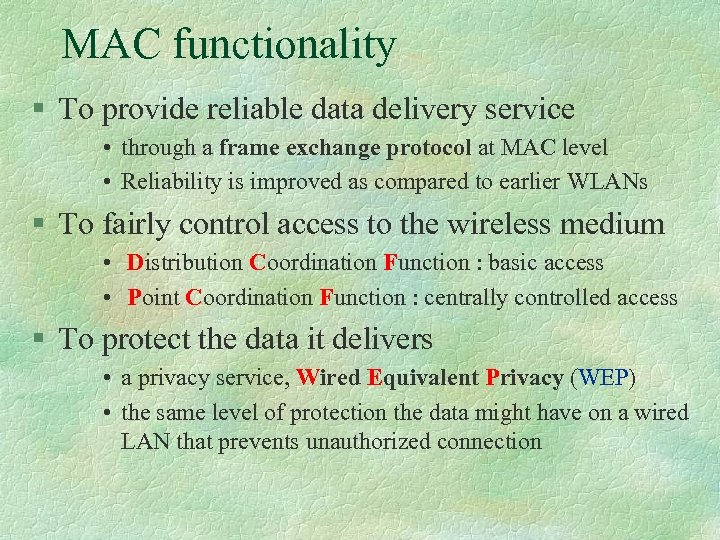 MAC functionality

§ To provide reliable data delivery service
• through a frame exchange protocol at MAC level
• Reliability is improved as compared to earlier WLANs

§ To fairly control access to the wireless medium
• Distribution Coordination Function : basic access
• Point Coordination Function : centrally controlled access

§ To protect the data it delivers
• a privacy service, Wired Equivalent Privacy (WEP)
• the same level of protection the data might have on a wired LAN that prevents unauthorized connection